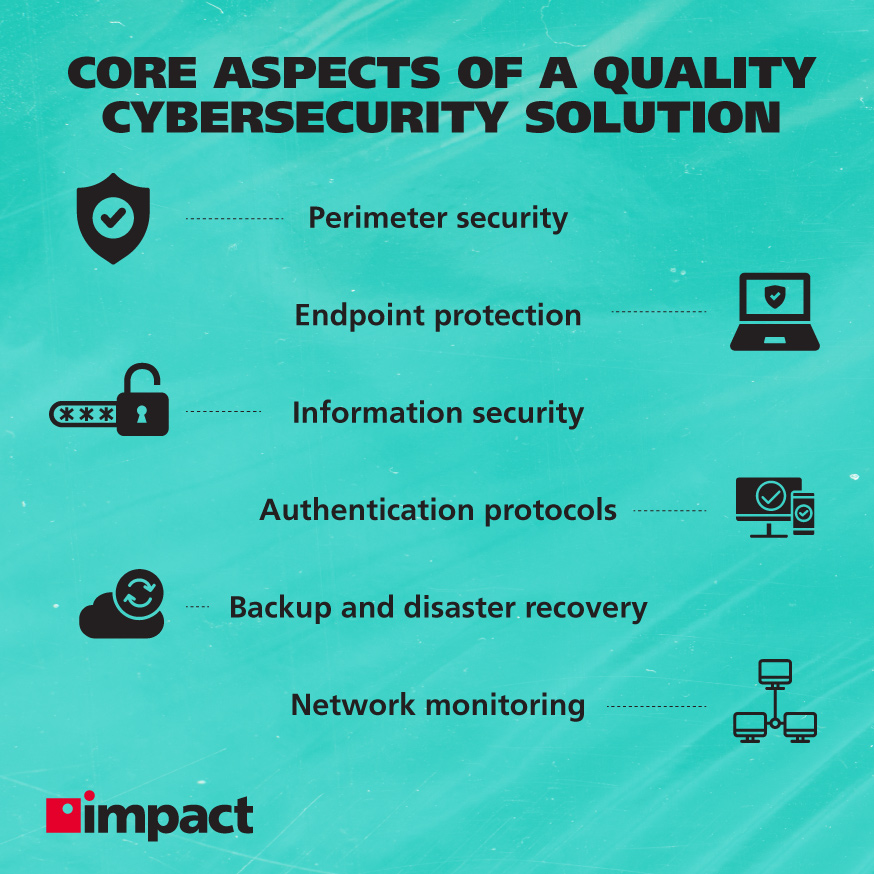 CORE ASPECTS OF A QUALITY CYBERSECURITY SOLUTION

Perimeter security

Endpoint protection

***

Information security

Authentication protocols

Backup and disaster recovery

Network monitoring

impact